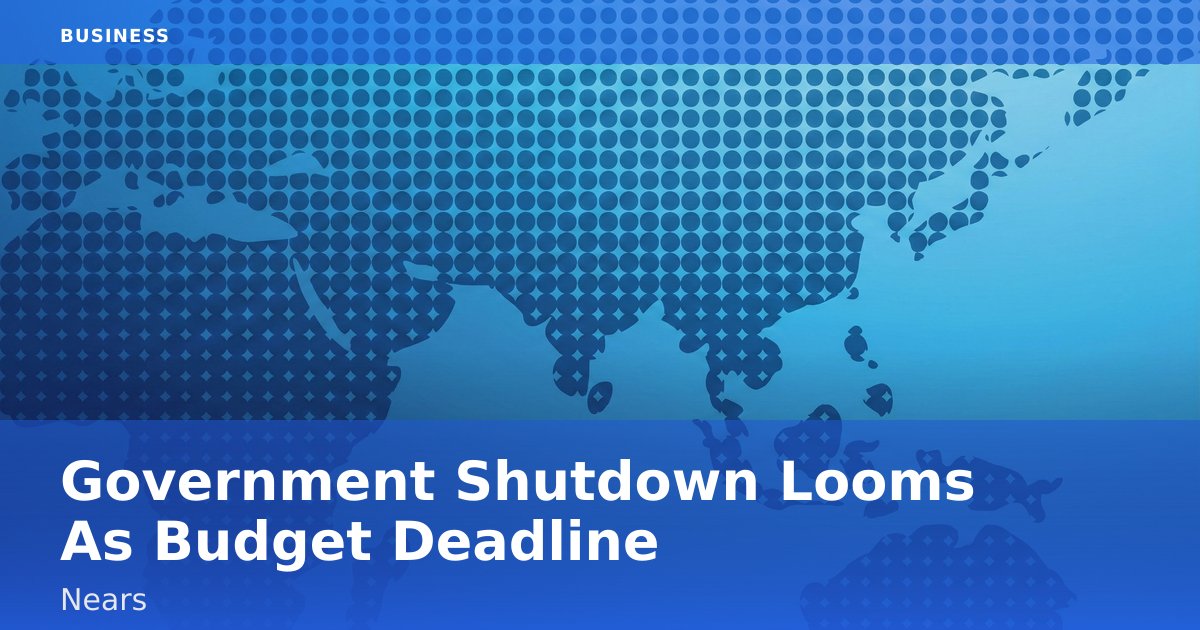 BUSINESS

Government Shutdown Looms As Budget Deadline

Nears